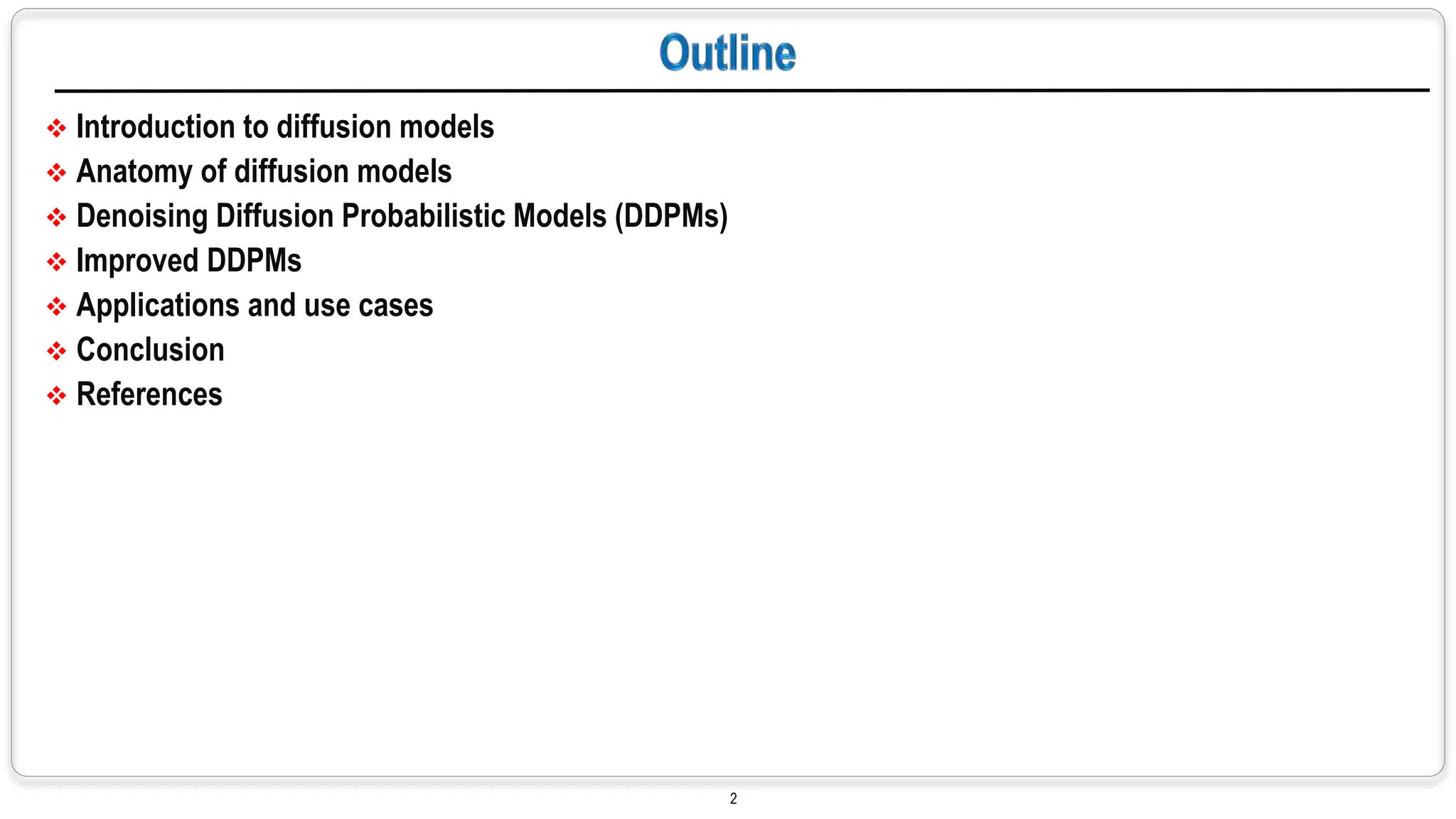 Outline

❖ Introduction to diffusion models
❖ Anatomy of diffusion models
❖ Denoising Diffusion Probabilistic Models (DDPMs)
❖ Improved DDPMs
❖ Applications and use cases
❖ Conclusion
❖ References

2